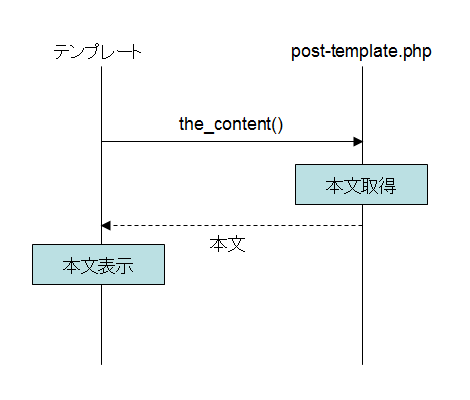 テンプレート

post-template.php

the_content()

本文取得

本文

本文表示